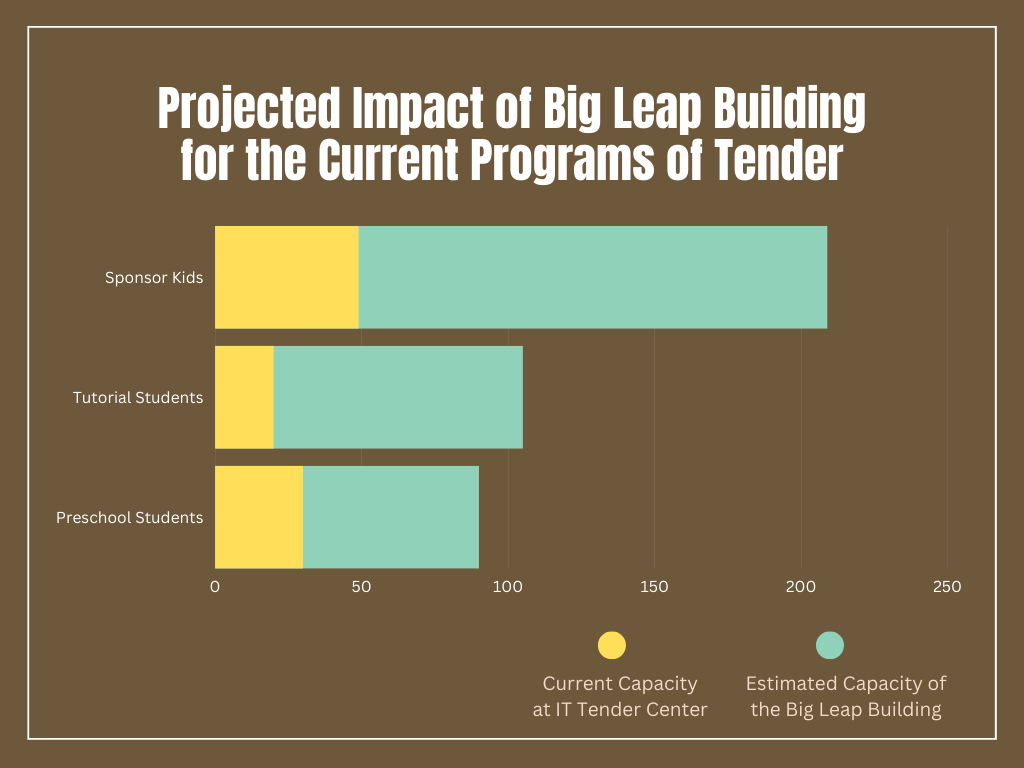 Projected Impact of Big Leap Building for the Current Programs of Tender

Sponsor Kids
Tutorial Students
Preschool Students

0
50
100
150
200
250

Current Capacity at IT Tender Center
Estimated Capacity of the Big Leap Building